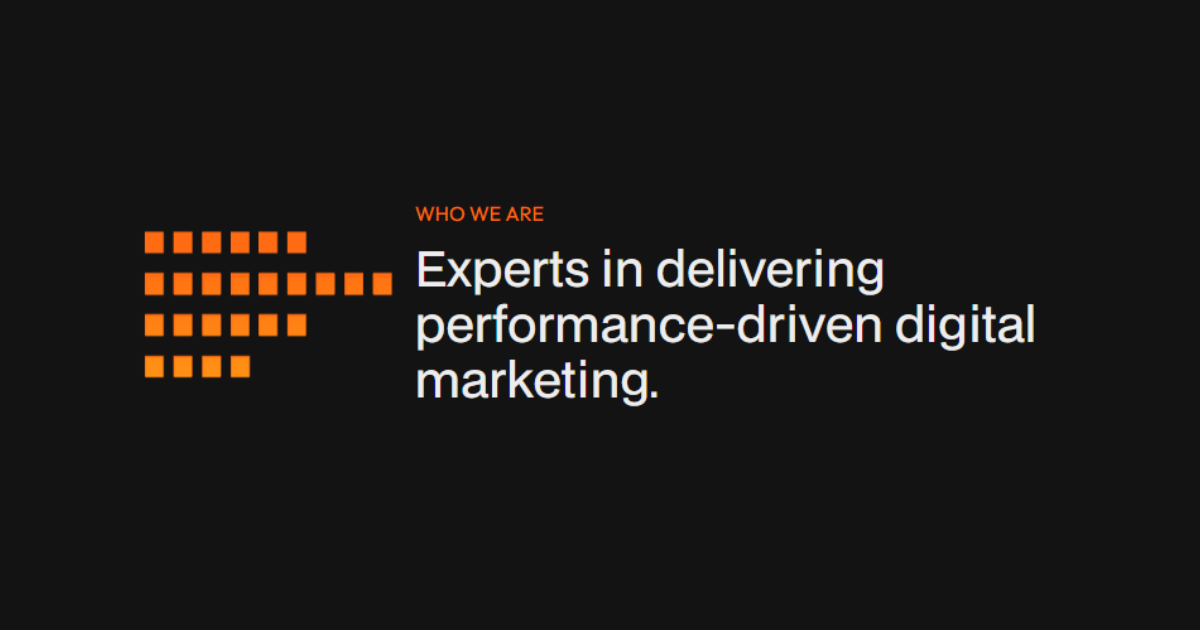 WHO WE ARE

Experts in delivering performance-driven digital marketing.